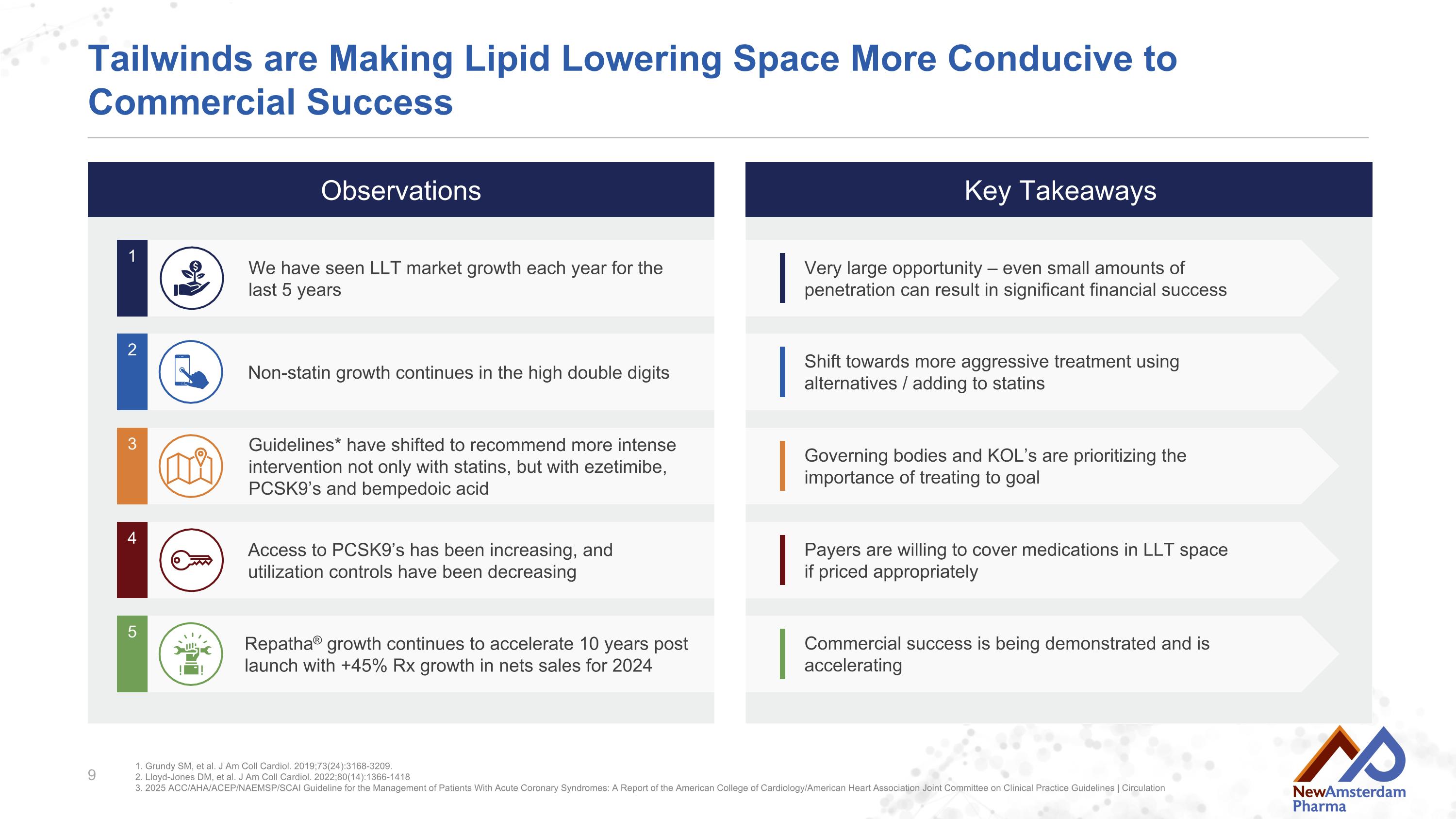 Tailwinds are Making Lipid Lowering Space More Conducive to Commercial Success

Observations

1 We have seen LLT market growth each year for the last 5 years

2 Non-statin growth continues in the high double digits

3 Guidelines* have shifted to recommend more intense intervention not only with statins, but with ezetimibe, PCSK9's and bempedoic acid

4 Access to PCSK9's has been increasing, and utilization controls have been decreasing

5 Repatha® growth continues to accelerate 10 years post launch with +45% Rx growth in nets sales for 2024

Key Takeaways

Very large opportunity – even small amounts of penetration can result in significant financial success

Shift towards more aggressive treatment using alternatives / adding to statins

Governing bodies and KOL's are prioritizing the importance of treating to goal

Payers are willing to cover medications in LLT space if priced appropriately

Commercial success is being demonstrated and is accelerating

9

1. Grundy SM, et al. J Am Coll Cardiol. 2019;73(24):3168-3209.
2. Lloyd-Jones DM, et al. J Am Coll Cardiol. 2022;80(14):1366-1418
3. 2025 ACC/AHA/ACEP/NAEMSP/SCAI Guideline for the Management of Patients With Acute Coronary Syndromes: A Report of the American College of Cardiology/American Heart Association Joint Committee on Clinical Practice Guidelines | Circulation

NewAmsterdam Pharma